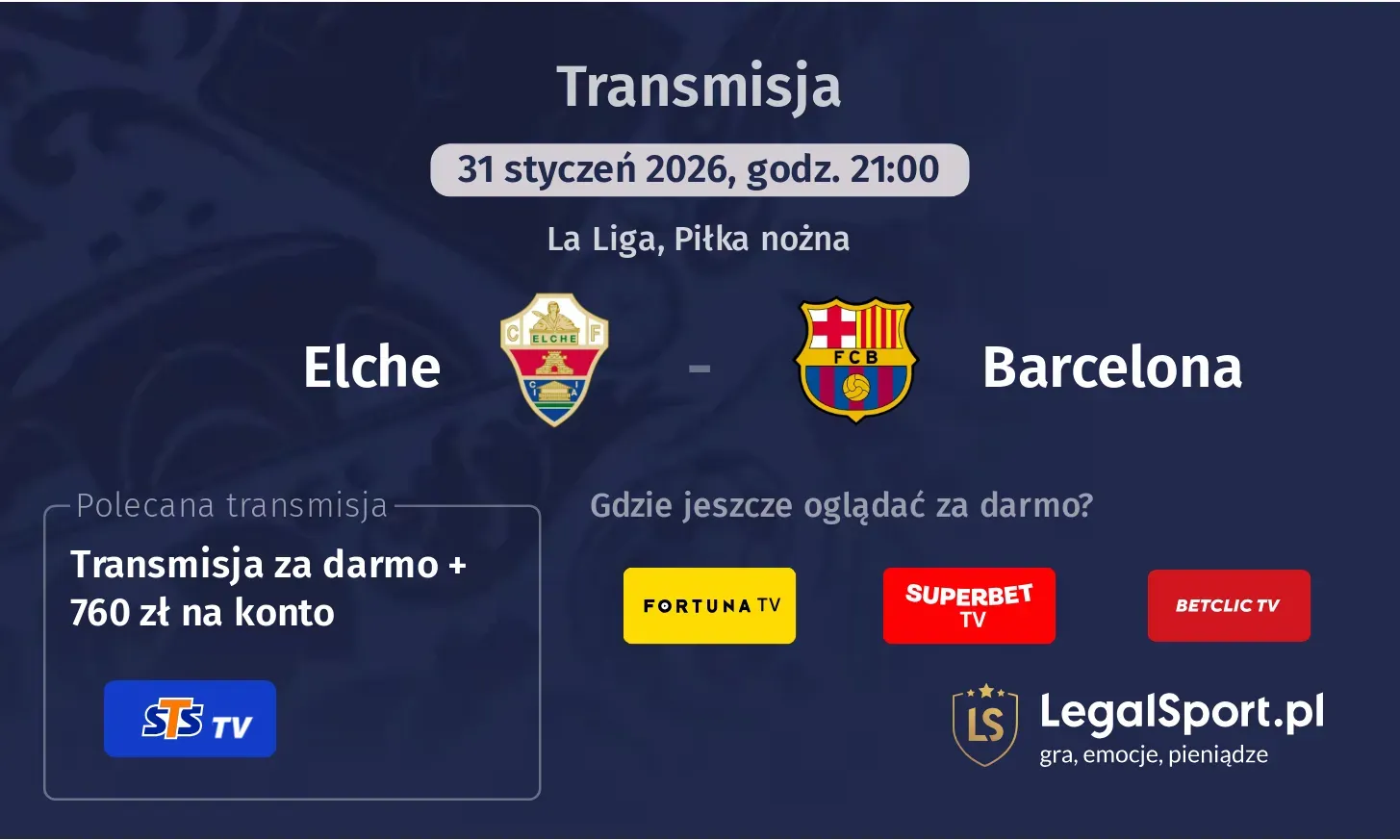 Transmisja

31 styczeń 2026, godz. 21:00

La Liga, Piłka nożna

Elche

C ELCHE F

C I A

-

FCB

Barcelona

Polecana transmisja

Transmisja za darmo + 760 zł na konto

STS TV

Gdzie jeszcze oglądać za darmo?

FORTUNA TV

SUPERBET TV

BETCLIC TV

LS

LegalSport.pl

gra, emocje, pieniądze